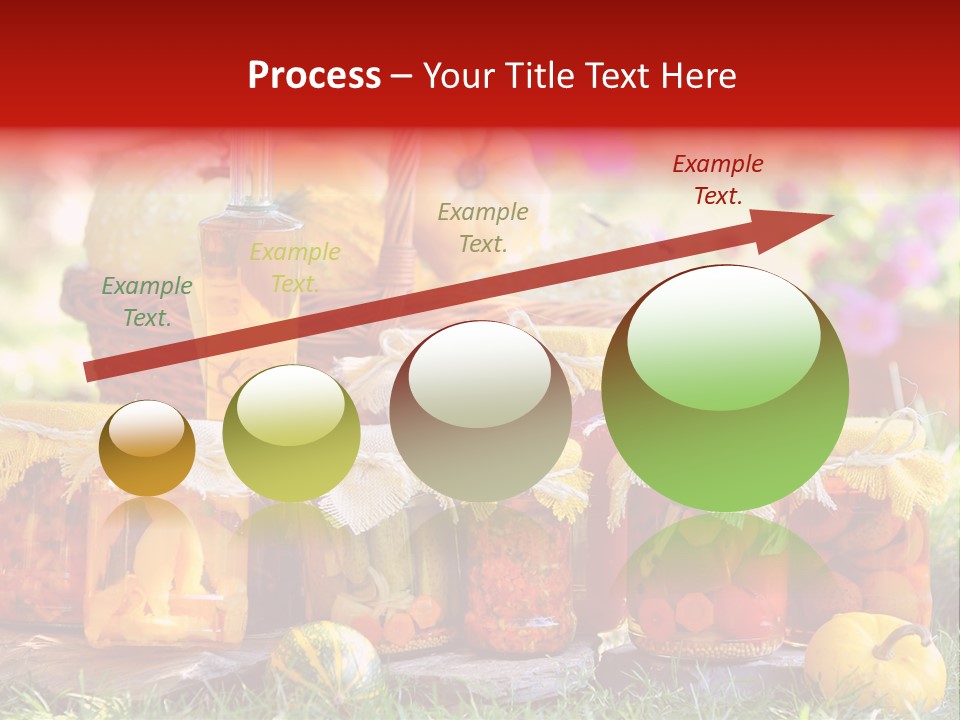 Process – Your Title Text Here

Example Text.

Example Text.

Example Text.

Example Text.